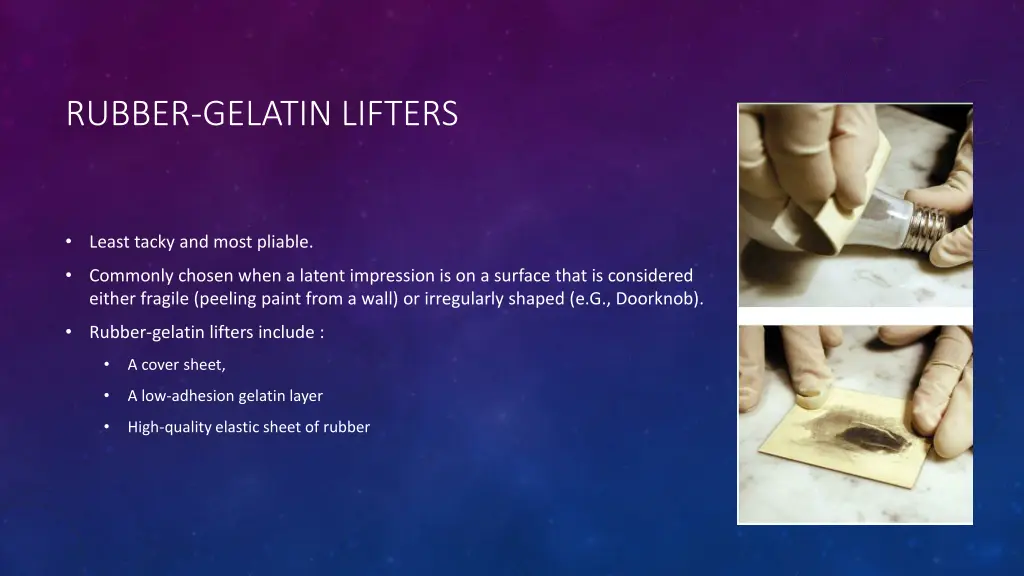 RUBBER-GELATIN LIFTERS

• Least tacky and most pliable.

• Commonly chosen when a latent impression is on a surface that is considered either fragile (peeling paint from a wall) or irregularly shaped (e.G., Doorknob).

• Rubber-gelatin lifters include :

• A cover sheet,

• A low-adhesion gelatin layer

• High-quality elastic sheet of rubber